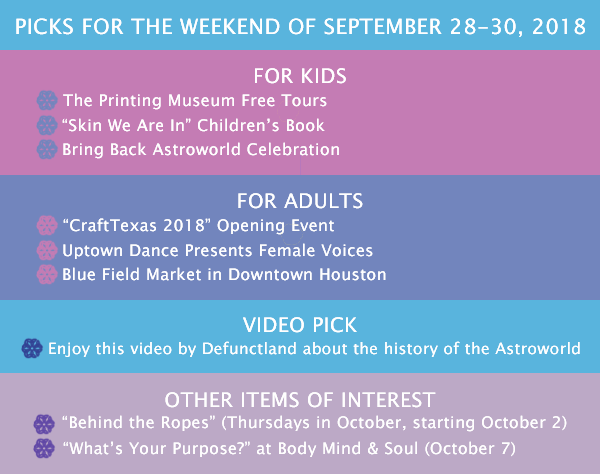 PICKS FOR THE WEEKEND OF SEPTEMBER 28–30, 2018

FOR KIDS

The Printing Museum Free Tours

“Skin We Are In” Children’s Book

Bring Back Astroworld Celebration

FOR ADULTS

“CraftTexas 2018” Opening Event

Uptown Dance Presents Female Voices

Blue Field Market in Downtown Houston

VIDEO PICK

Enjoy this video by Defunctland about the history of the Astroworld

OTHER ITEMS OF INTEREST

“Behind the Ropes” (Thursdays in October, starting October 2)

“What’s Your Purpose?” at Body Mind & Soul (October 7)